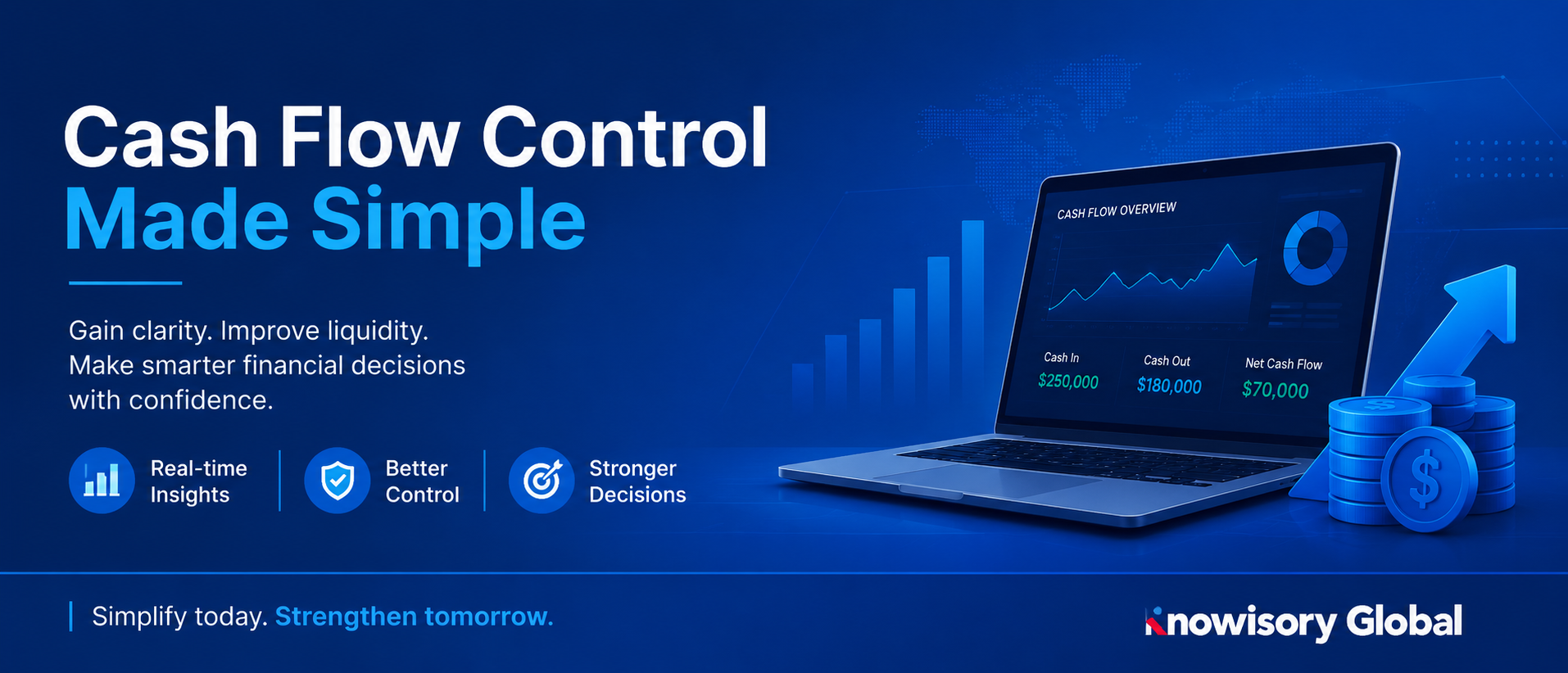 Cash Flow Control
Made Simple

Gain clarity. Improve liquidity. Make smarter financial decisions with confidence.

Real-time Insights

Better Control

Stronger Decisions

CASH FLOW OVERVIEW

Cash In
$250,000

Cash Out
$180,000

Net Cash Flow
$70,000

Simplify today. Strengthen tomorrow.

Knowisory Global